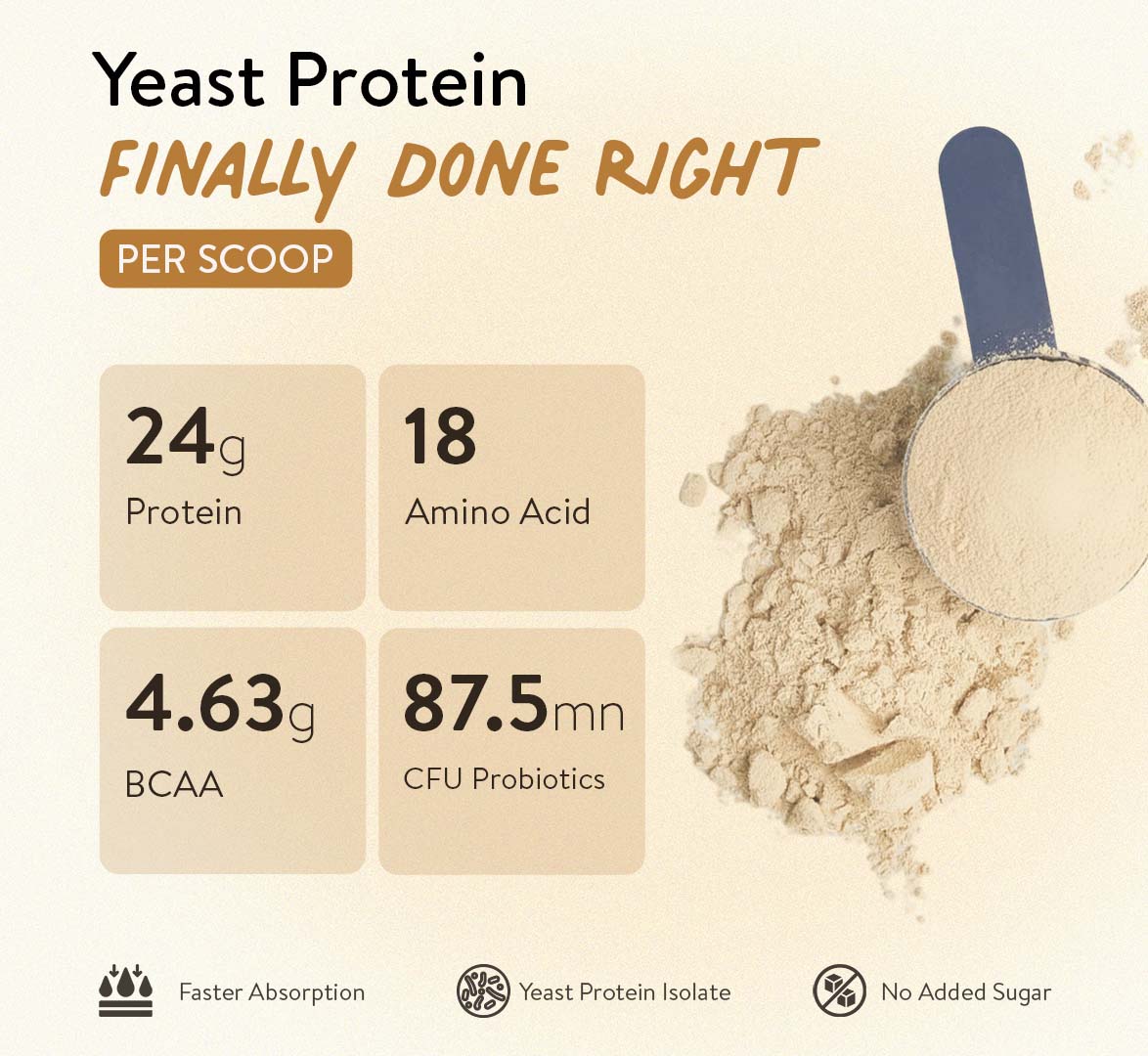 Yeast Protein
FINALLY DONE RIGHT

PER SCOOP

24g
Protein

18
Amino Acid

4.63g
BCAA

87.5mn
CFU Probiotics

Faster Absorption

Yeast Protein Isolate

No Added Sugar